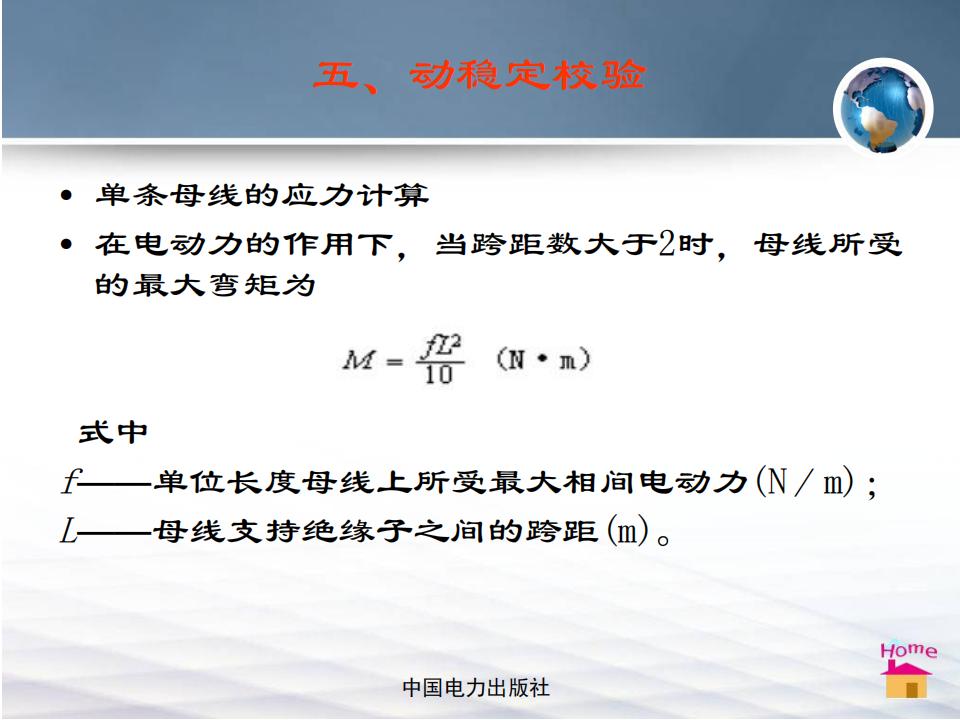 五、动稳定校验

• 单条母线的应力计算
• 在电动力的作用下，当跨距数大于2时，母线所受的最大弯矩为

$M = \frac{fL^2}{10}$ （N·m）

式中
$f$——单位长度母线上所受最大相间电动力(N／m)；
$L$——母线支持绝缘子之间的跨距(m)。

Home

中国电力出版社